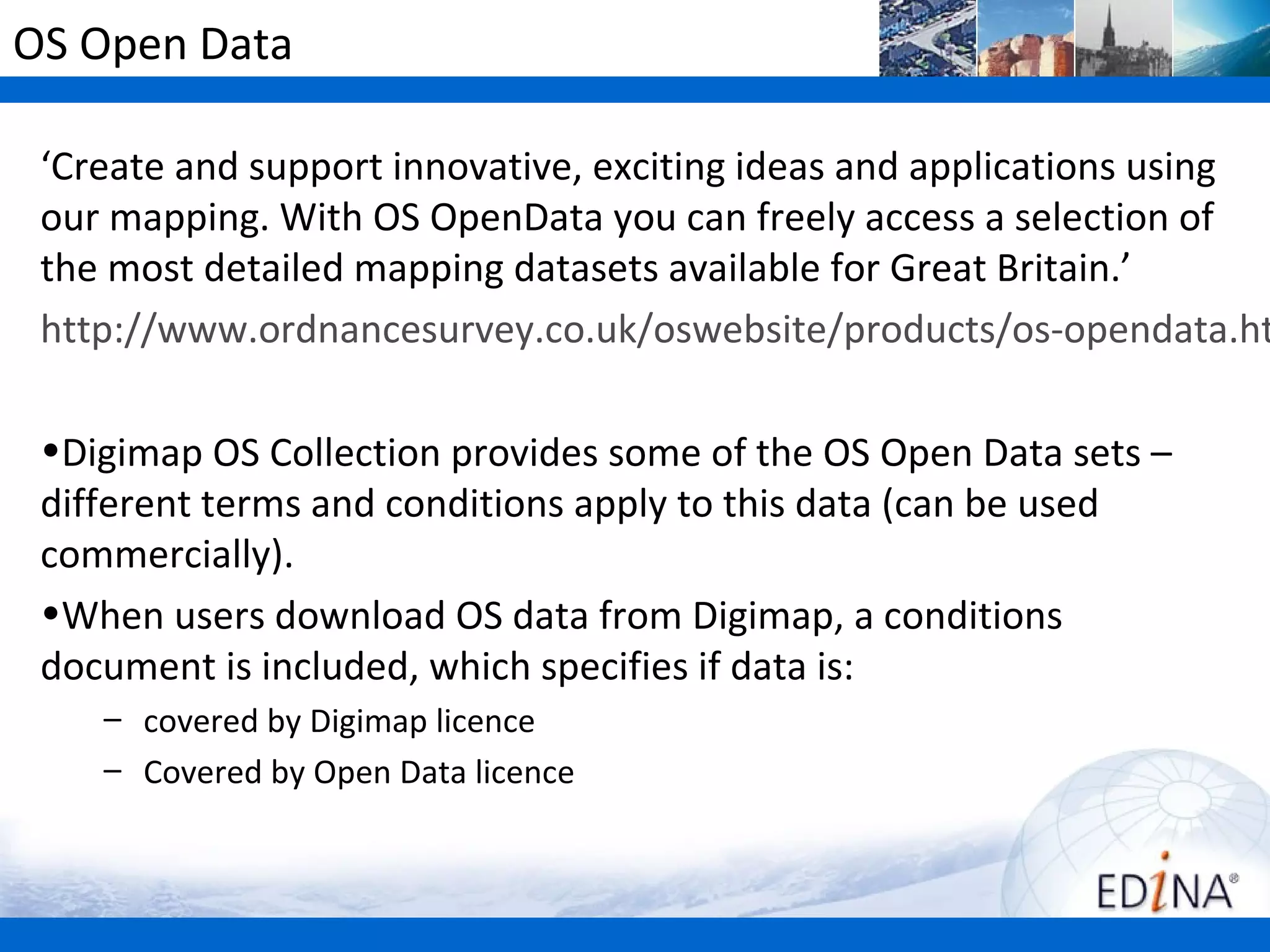 OS Open Data

‘Create and support innovative, exciting ideas and applications using our mapping. With OS OpenData you can freely access a selection of the most detailed mapping datasets available for Great Britain.’

http://www.ordnancesurvey.co.uk/oswebsite/products/os-opendata.ht

•Digimap OS Collection provides some of the OS Open Data sets – different terms and conditions apply to this data (can be used commercially).

•When users download OS data from Digimap, a conditions document is included, which specifies if data is:

– covered by Digimap licence

– Covered by Open Data licence

EDiNA®